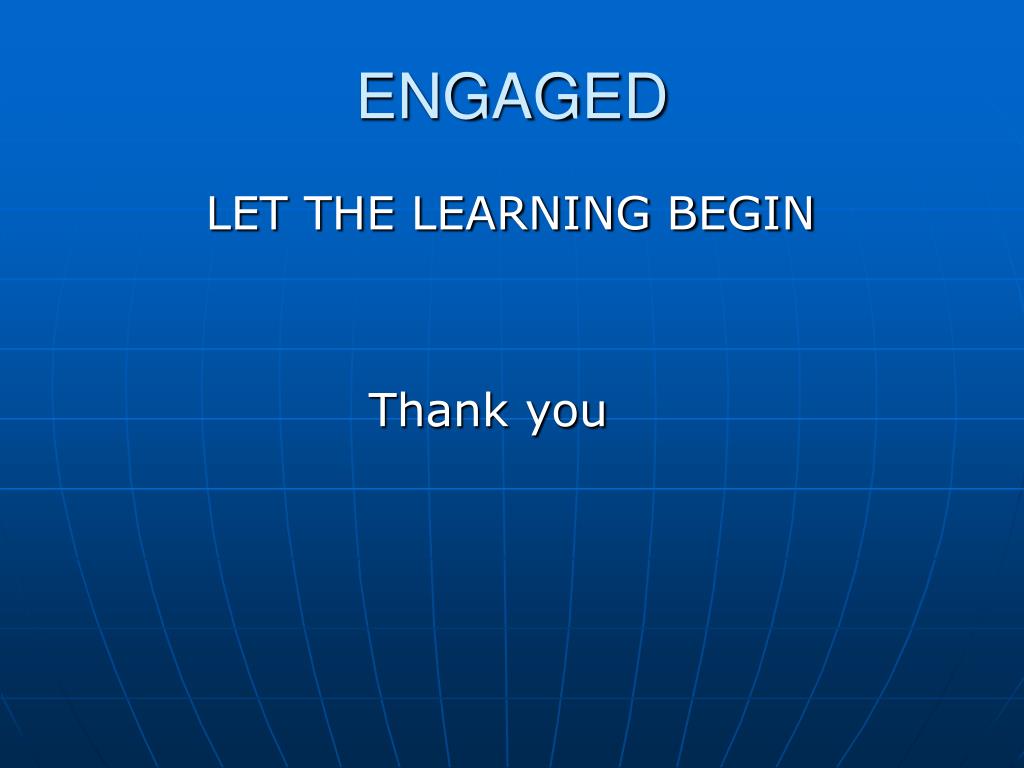 ENGAGED

LET THE LEARNING BEGIN

Thank you